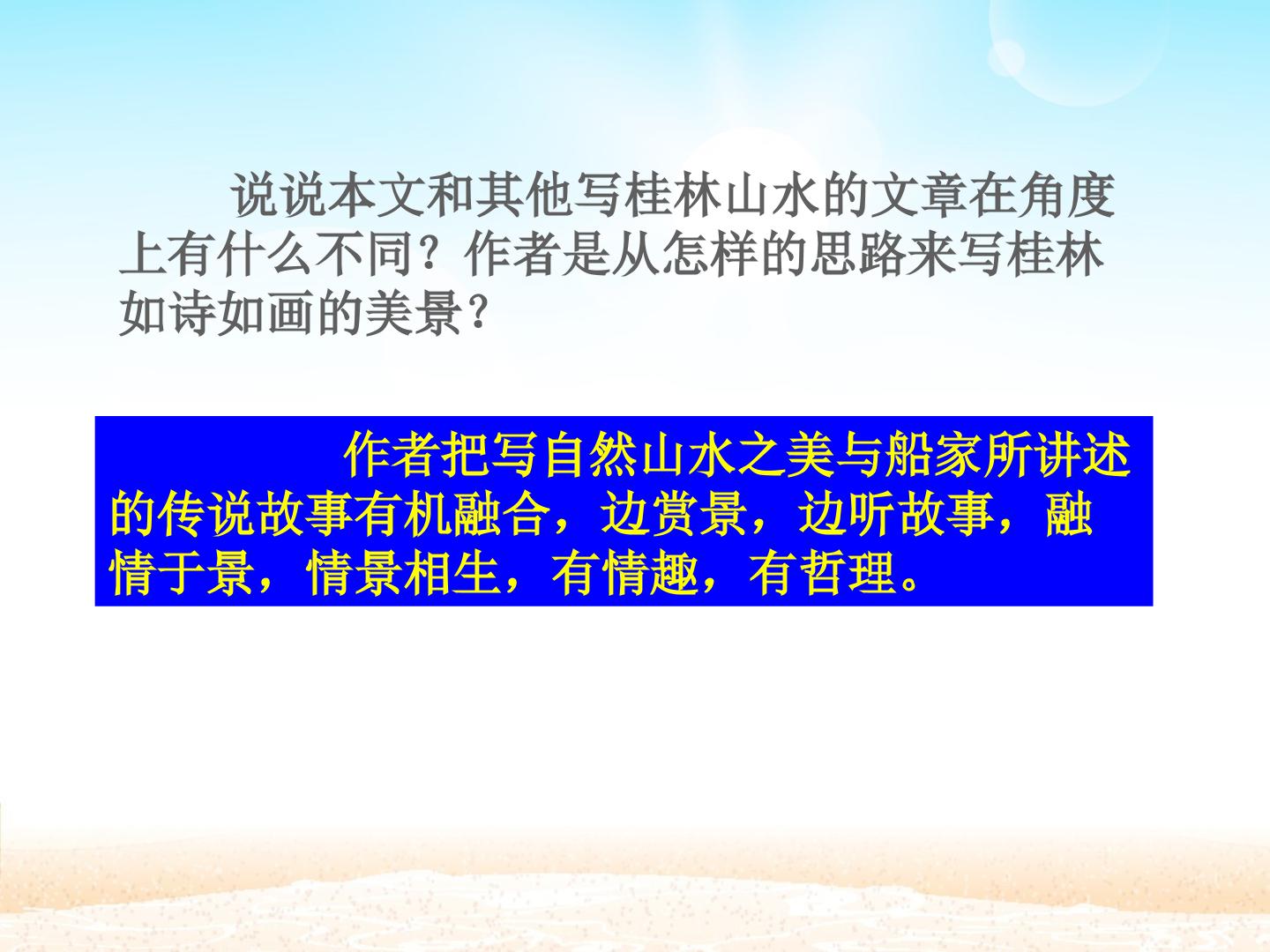 说说本文和其他写桂林山水的文章在角度上有什么不同？作者是从怎样的思路来写桂林如诗如画的美景？

作者把写自然山水之美与船家所讲述的传说故事有机融合，边赏景，边听故事，融情于景，情景相生，有情趣，有哲理。